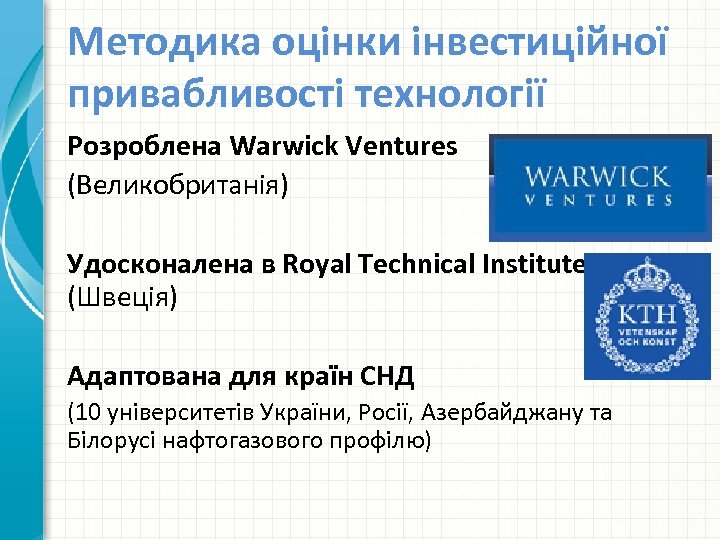 Методика оцінки інвестиційної привабливості технології

Розроблена Warwick Ventures
(Великобританія)

WARWICK
VENTURES

Удосконалена в Royal Technical Institute
(Швеція)

KTH
VETENSKAP
OCH KONST

Адаптована для країн СНД
(10 університетів України, Росії, Азербайджану та Білорусі нафтогазового профілю)